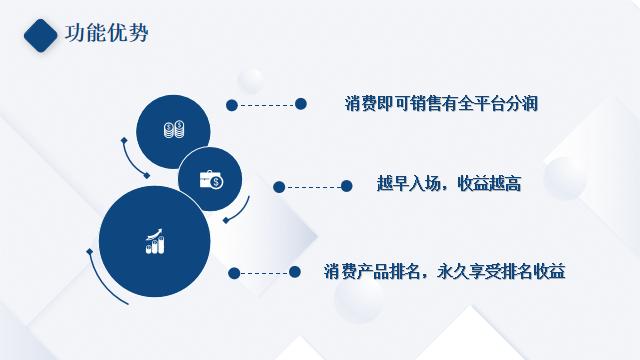 功能优势

消费即可销售有全平台分润

越早入场，收益越高

消费产品排名，永久享受排名收益